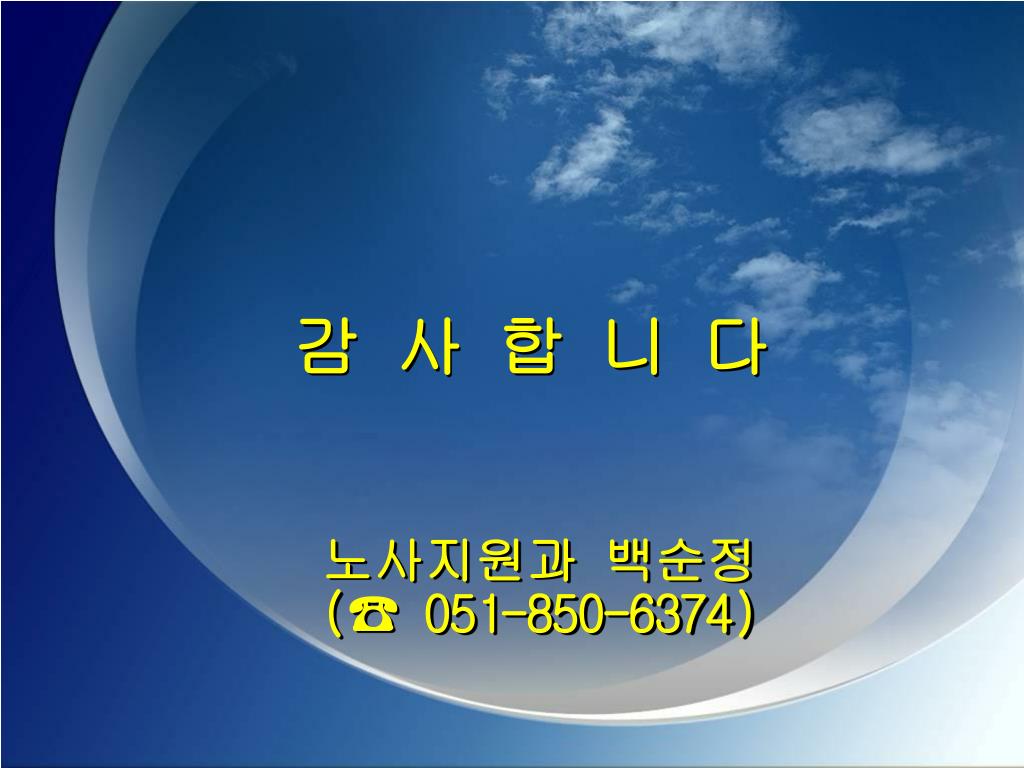 감 사 합 니 다

노사지원과 백순정
(☎ 051-850-6374)